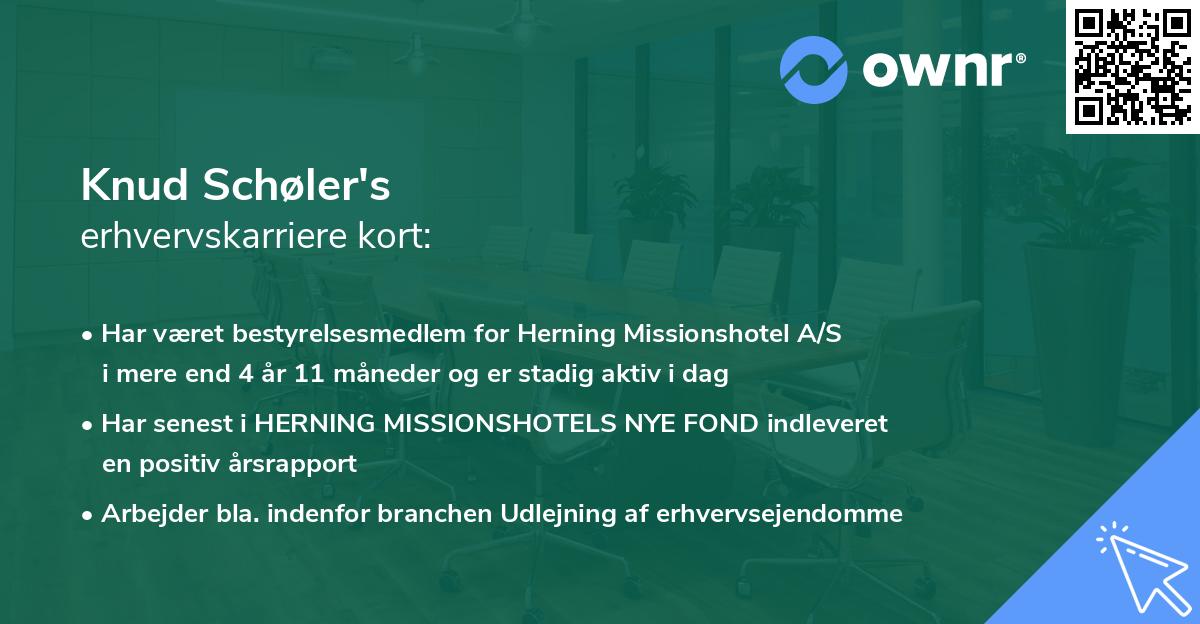 ownr®

Knud Schøler's
erhvervskarriere kort:

• Har været bestyrelsesmedlem for Herning Missionshotel A/S i mere end 4 år 11 måneder og er stadig aktiv i dag

• Har senest i HERNING MISSIONSHOTELS NYE FOND indleveret en positiv årsrapport

• Arbejder bla. indenfor branchen Udlejning af erhvervsejendomme